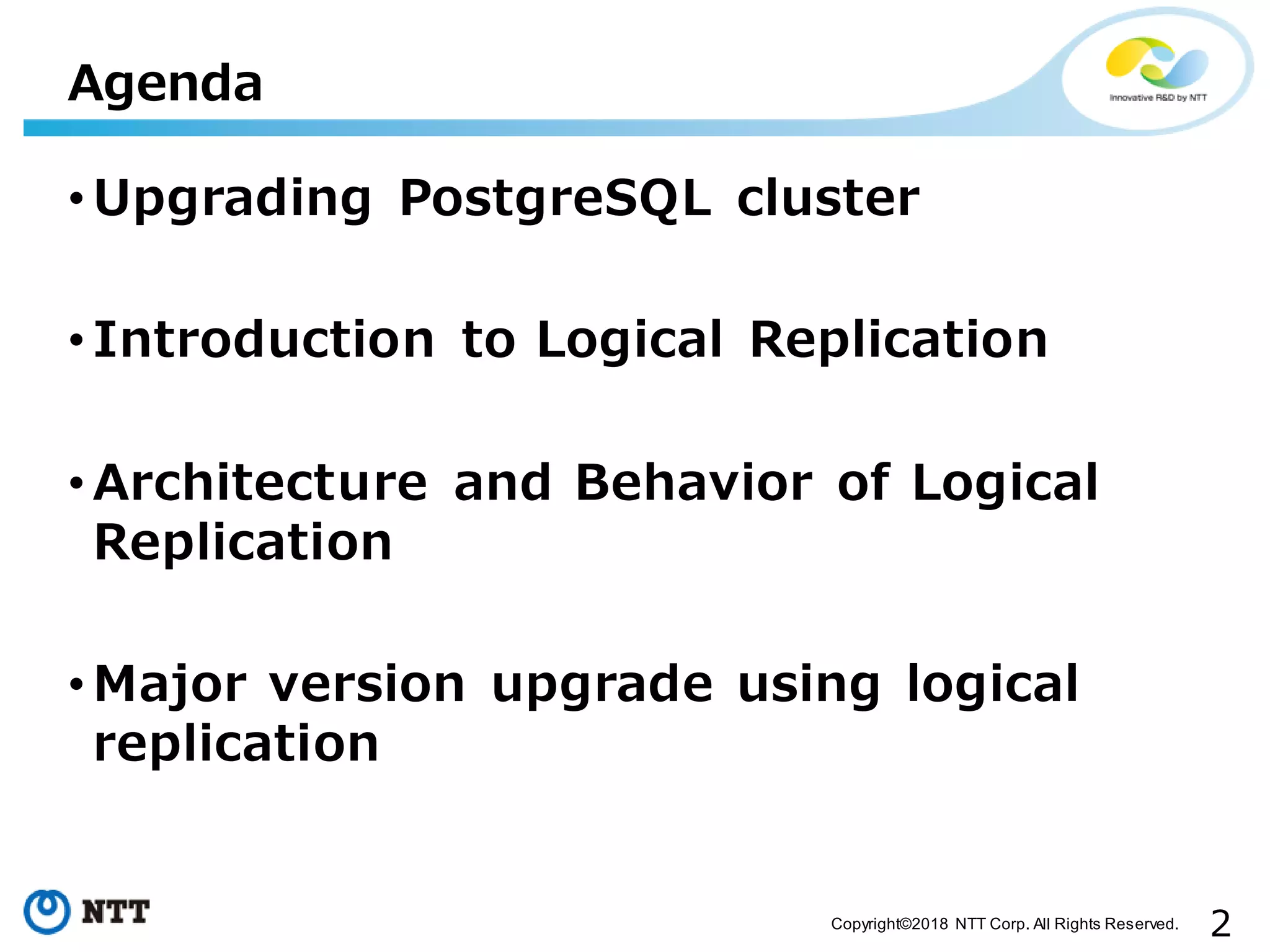 Agenda

Innovative R&D by NTT

• Upgrading PostgreSQL cluster

• Introduction to Logical Replication

• Architecture and Behavior of Logical Replication

• Major version upgrade using logical replication

NTT

Copyright©2018 NTT Corp. All Rights Reserved.

2